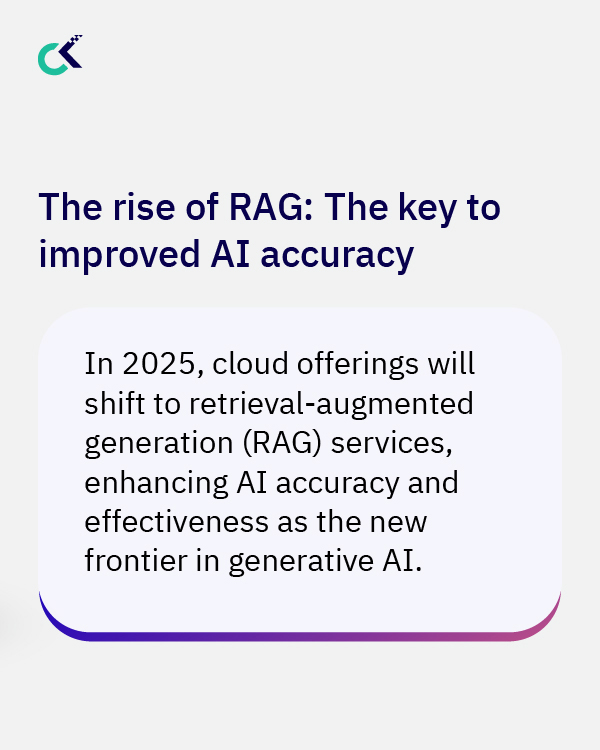 The rise of RAG: The key to improved AI accuracy

In 2025, cloud offerings will shift to retrieval-augmented generation (RAG) services, enhancing AI accuracy and effectiveness as the new frontier in generative AI.